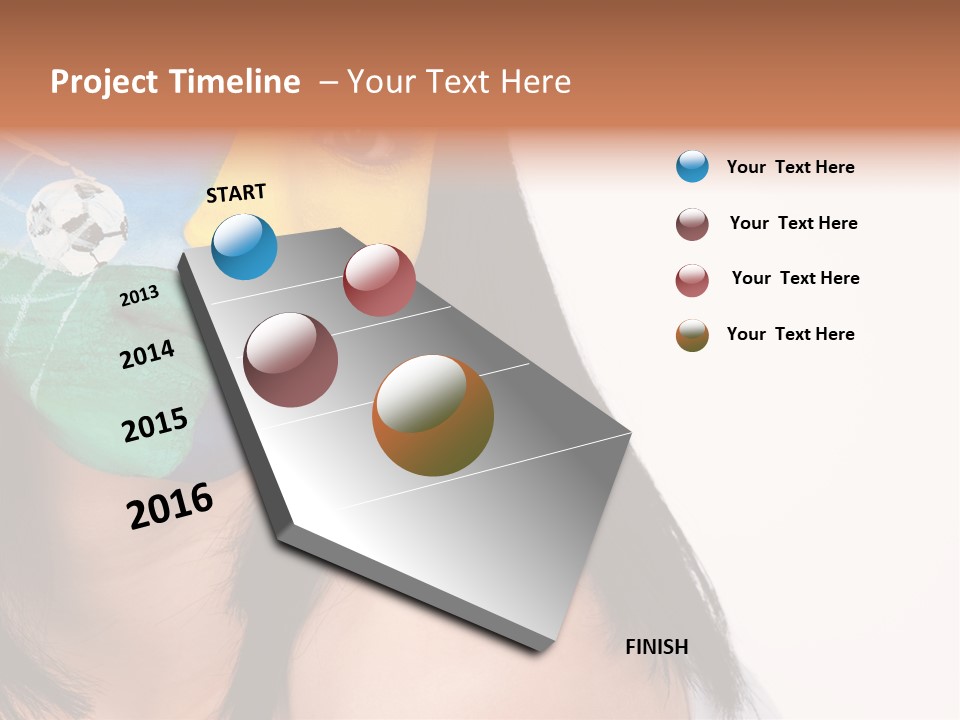 Project Timeline – Your Text Here

START

2013

2014

2015

2016

FINISH

Your Text Here

Your Text Here

Your Text Here

Your Text Here